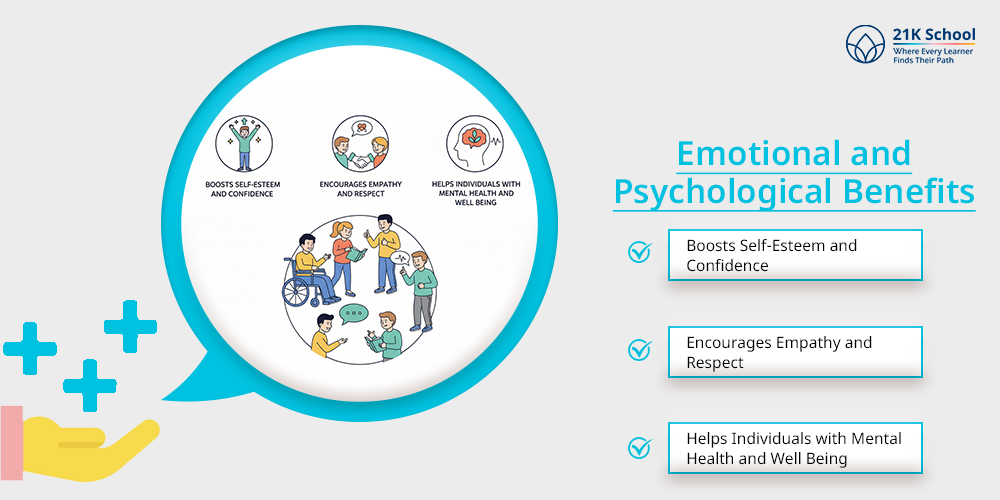 21K School
Where Every Learner Finds Their Path

BOOSTS SELF-ESTEEM AND CONFIDENCE

ENCOURAGES EMPATHY AND RESPECT

HELPS INDIVIDUALS WITH MENTAL HEALTH AND WELL BEING

Emotional and Psychological Benefits

Boosts Self-Esteem and Confidence

Encourages Empathy and Respect

Helps Individuals with Mental Health and Well Being